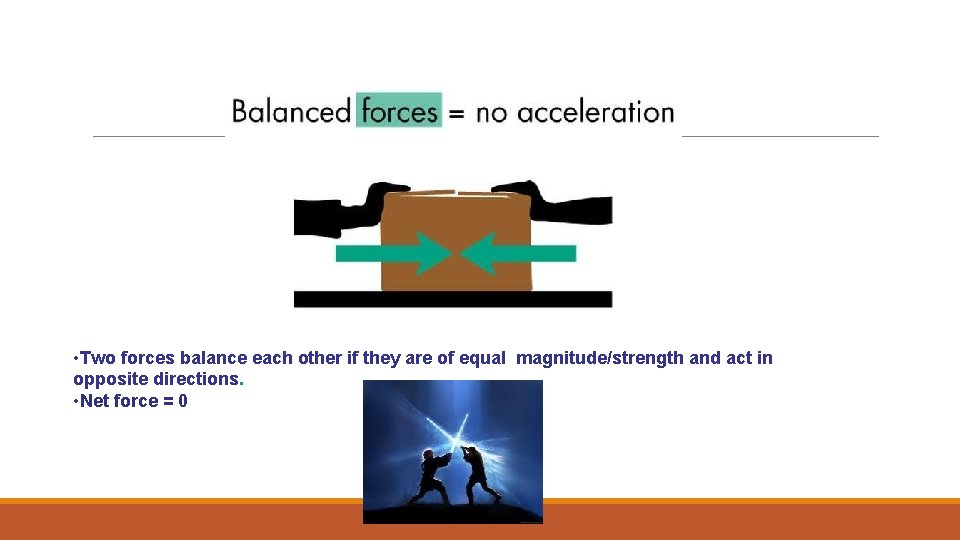 Balanced forces = no acceleration

•Two forces balance each other if they are of equal magnitude/strength and act in opposite directions.
•Net force = 0